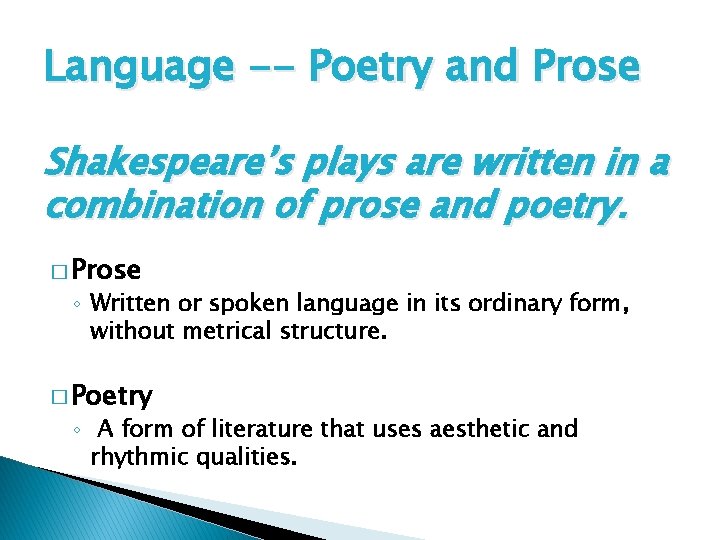 Language -- Poetry and Prose

Shakespeare's plays are written in a combination of prose and poetry.

□ Prose
◦ Written or spoken language in its ordinary form, without metrical structure.

□ Poetry
◦ A form of literature that uses aesthetic and rhythmic qualities.